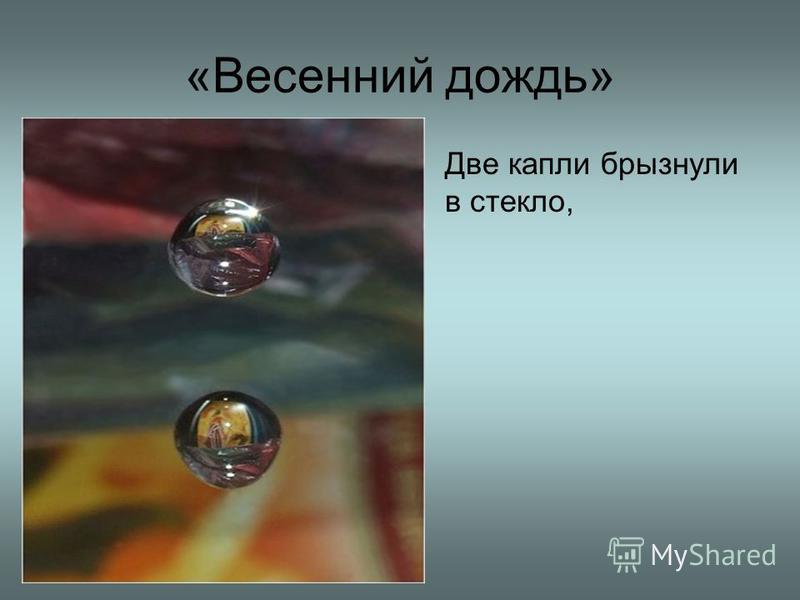 «Весенний дождь»

Две капли брызнули в стекло,

MyShared